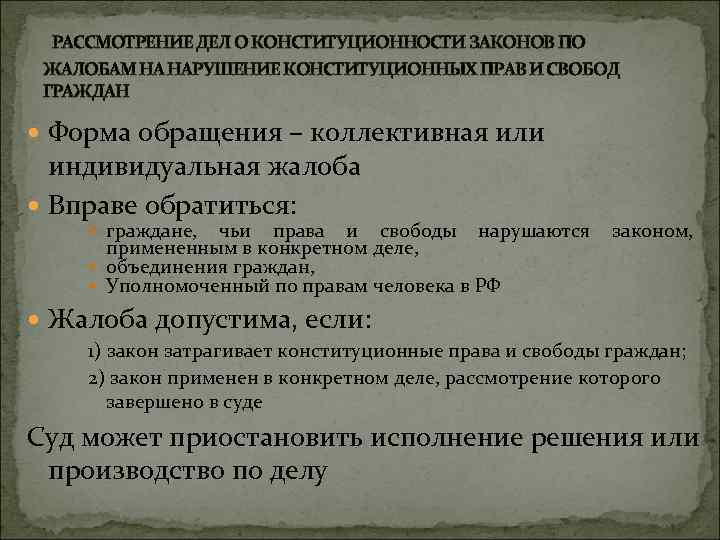 РАССМОТРЕНИЕ ДЕЛ О КОНСТИТУЦИОННОСТИ ЗАКОНОВ ПО ЖАЛОБАМ НА НАРУШЕНИЕ КОНСТИТУЦИОННЫХ ПРАВ И СВОБОД ГРАЖДАН

Форма обращения – коллективная или индивидуальная жалоба

Вправе обратиться:

граждане, чьи права и свободы нарушаются законом, примененным в конкретном деле,

объединения граждан,

Уполномоченный по правам человека в РФ

Жалоба допустима, если:

1) закон затрагивает конституционные права и свободы граждан;

2) закон применен в конкретном деле, рассмотрение которого завершено в суде

Суд может приостановить исполнение решения или производство по делу